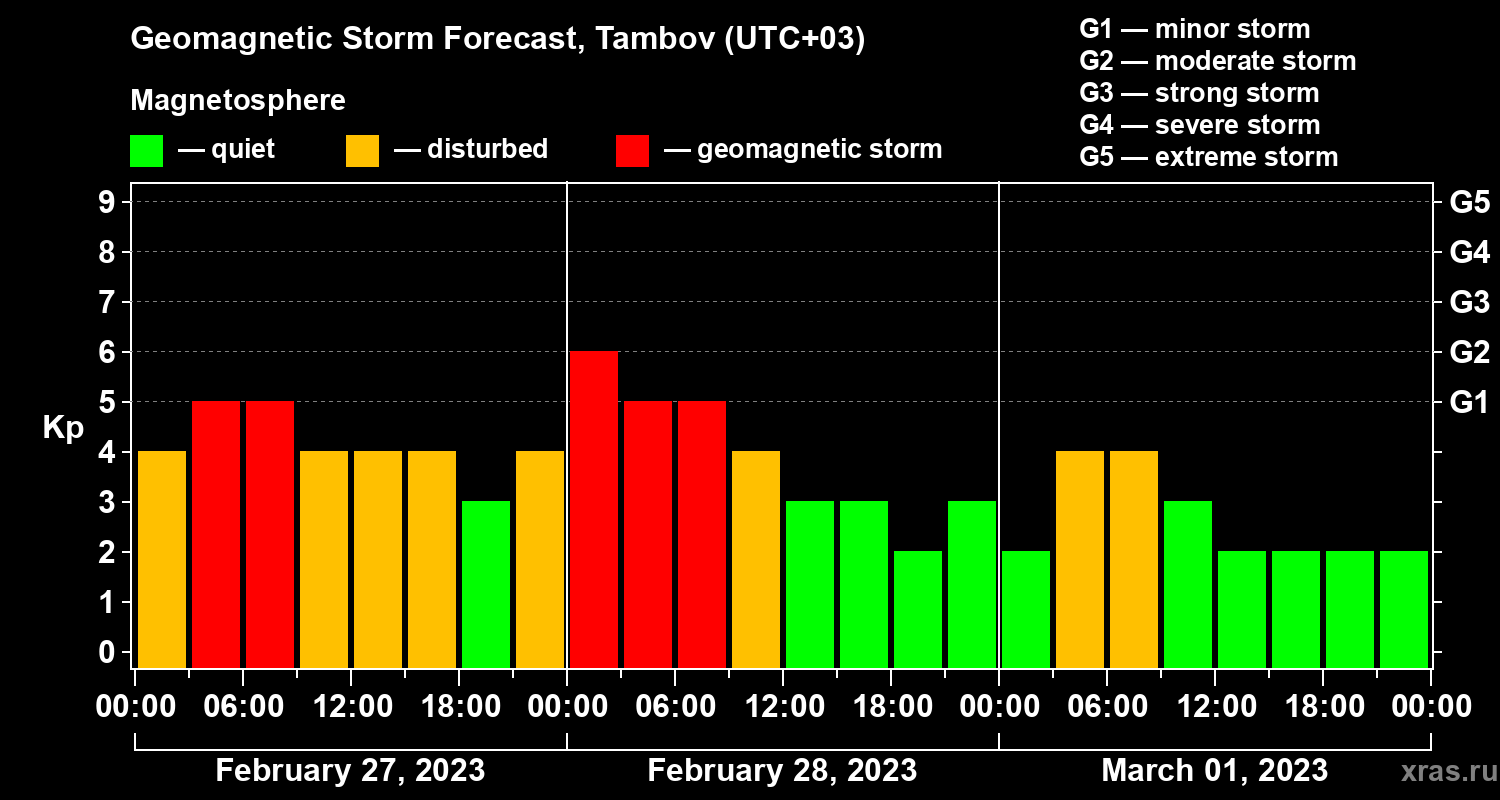 Geomagnetic Storm Forecast, Tambov (UTC+03)

Magnetosphere

— quiet — disturbed — geomagnetic storm

G1 — minor storm
G2 — moderate storm
G3 — strong storm
G4 — severe storm
G5 — extreme storm

Kp

9
8
7
6
5
4
3
2
1
0

G5
G4
G3
G2
G1

00:00 06:00 12:00 18:00 00:00 06:00 12:00 18:00 00:00 06:00 12:00 18:00 00:00

February 27, 2023
February 28, 2023
March 01, 2023

xras.ru